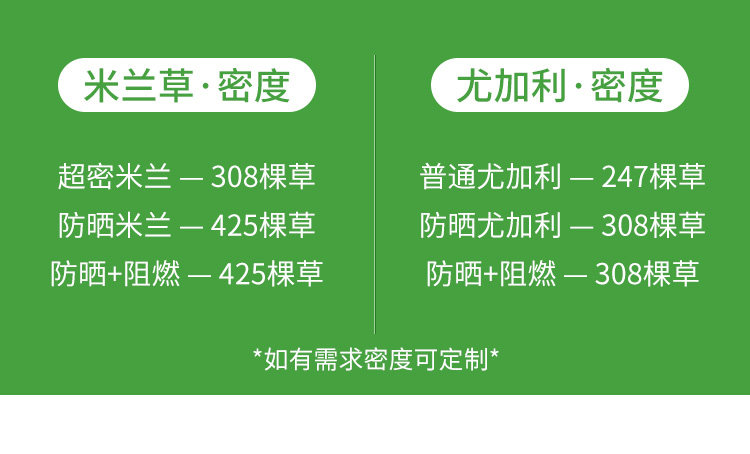 米兰草·密度

超密米兰 — 308棵草
防晒米兰 — 425棵草
防晒+阻燃 — 425棵草

尤加利·密度

普通尤加利 — 247棵草
防晒尤加利 — 308棵草
防晒+阻燃 — 308棵草

*如有需求密度可定制*